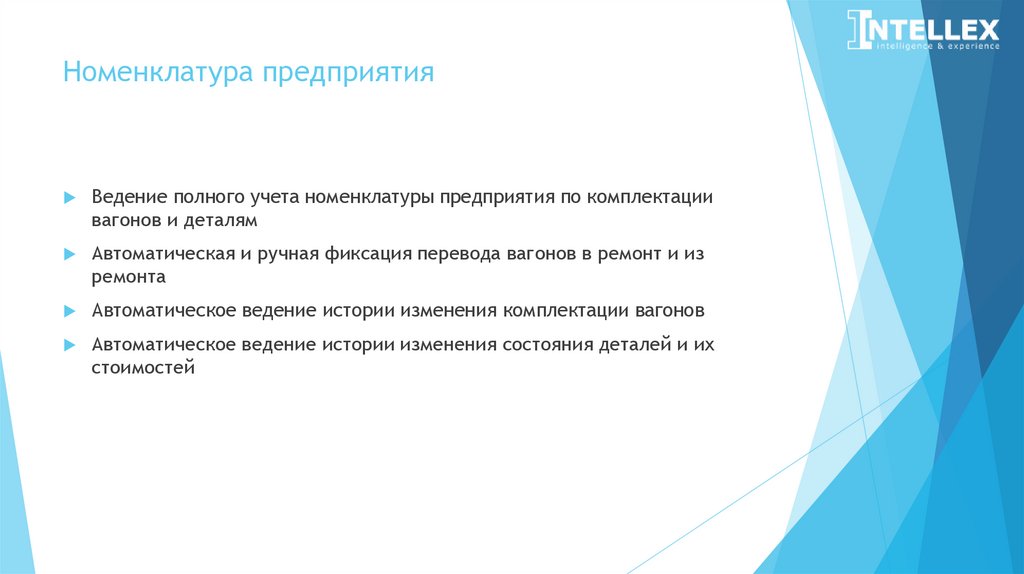 INTELLEX
intelligence & experience

Номенклатура предприятия

Ведение полного учета номенклатуры предприятия по комплектации вагонов и деталям

Автоматическая и ручная фиксация перевода вагонов в ремонт и из ремонта

Автоматическое ведение истории изменения комплектации вагонов

Автоматическое ведение истории изменения состояния деталей и их стоимостей